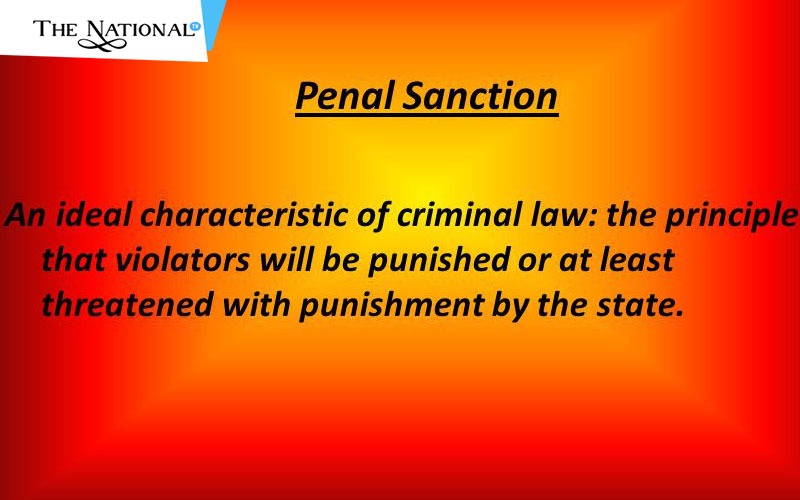 THE NATIONAL TV

Penal Sanction

An ideal characteristic of criminal law: the principle that violators will be punished or at least threatened with punishment by the state.